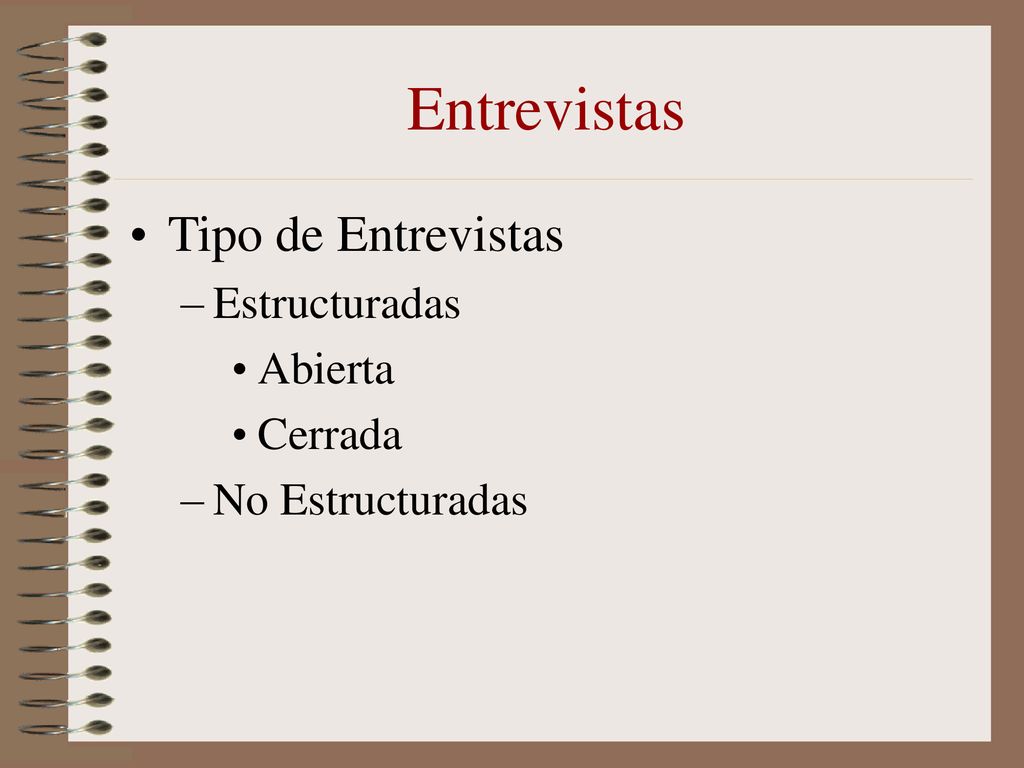 Entrevistas

• Tipo de Entrevistas
– Estructuradas
• Abierta
• Cerrada
– No Estructuradas